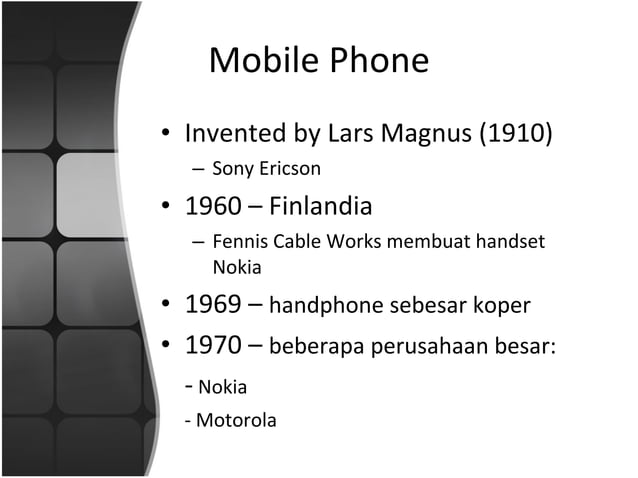 Mobile Phone

• Invented by Lars Magnus (1910)
– Sony Ericson
• 1960 – Finlandia
– Fennis Cable Works membuat handset Nokia
• 1969 – handphone sebesar koper
• 1970 – beberapa perusahaan besar:
- Nokia
- Motorola